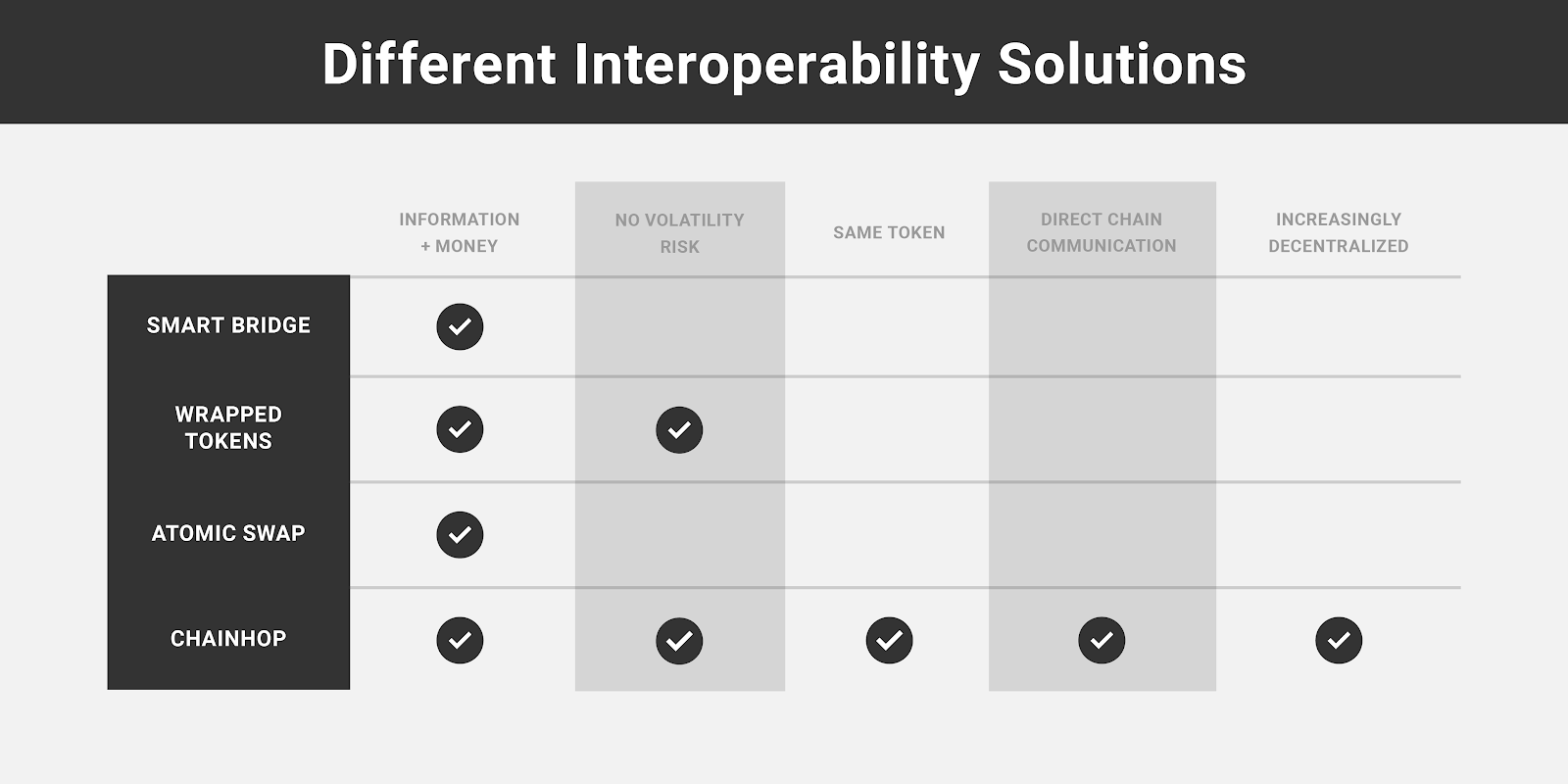 Different Interoperability Solutions

| | INFORMATION + MONEY | NO VOLATILITY RISK | SAME TOKEN | DIRECT CHAIN COMMUNICATION | INCREASINGLY DECENTRALIZED |
|---|---|---|---|---|---|
| SMART BRIDGE | ✓ | | | | |
| WRAPPED TOKENS | ✓ | ✓ | | | |
| ATOMIC SWAP | ✓ | | | | |
| CHAINHOP | ✓ | ✓ | ✓ | ✓ | ✓ |